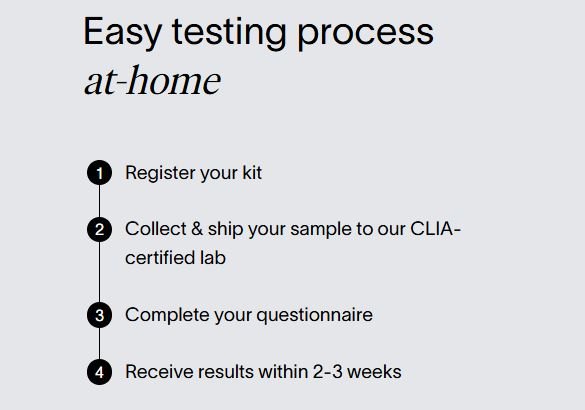 Easy testing process
at-home

1 Register your kit

2 Collect & ship your sample to our CLIA-certified lab

3 Complete your questionnaire

4 Receive results within 2-3 weeks